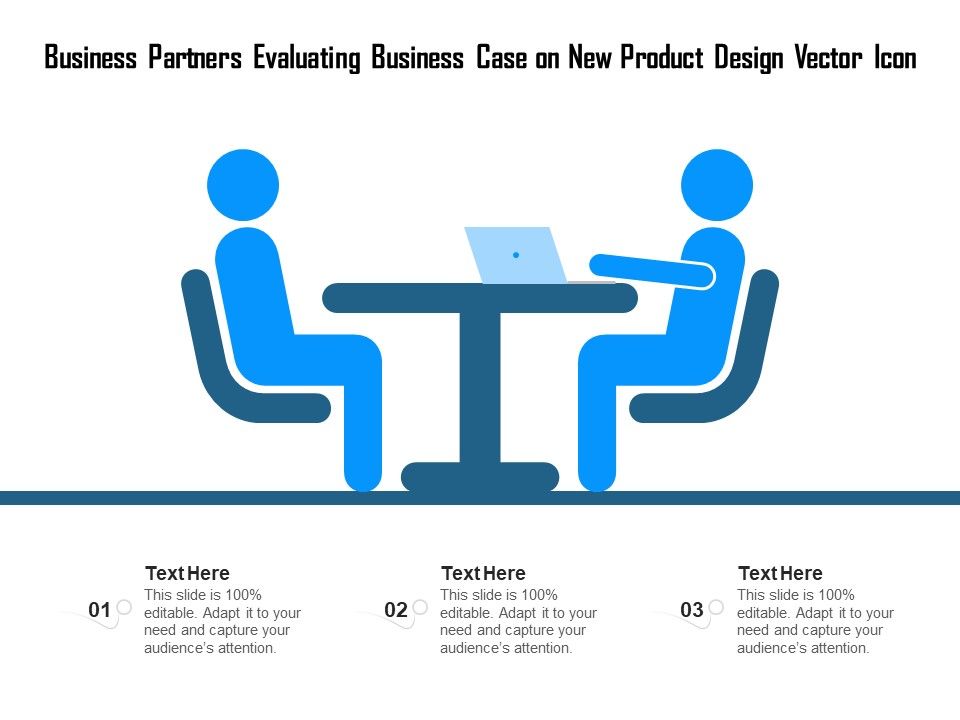 Business Partners Evaluating Business Case on New Product Design Vector Icon

01
Text Here
This slide is 100% editable. Adapt it to your need and capture your audience's attention.

02
Text Here
This slide is 100% editable. Adapt it to your need and capture your audience's attention.

03
Text Here
This slide is 100% editable. Adapt it to your need and capture your audience's attention.